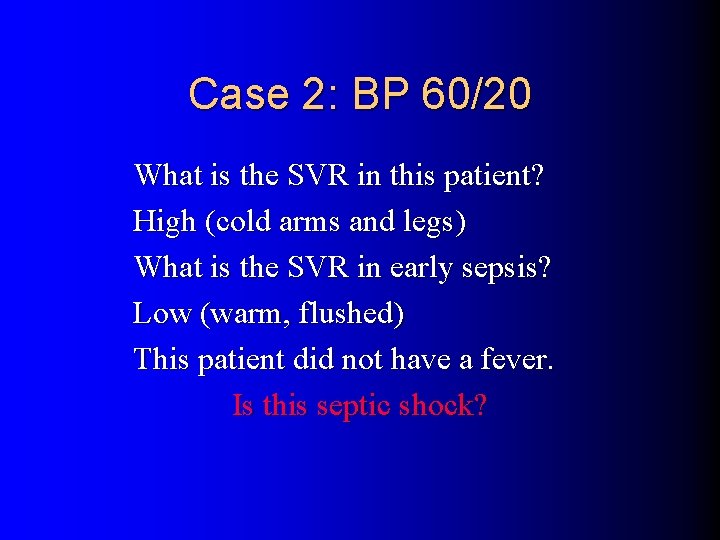 Case 2: BP 60/20

What is the SVR in this patient?
High (cold arms and legs)
What is the SVR in early sepsis?
Low (warm, flushed)
This patient did not have a fever.
Is this septic shock?